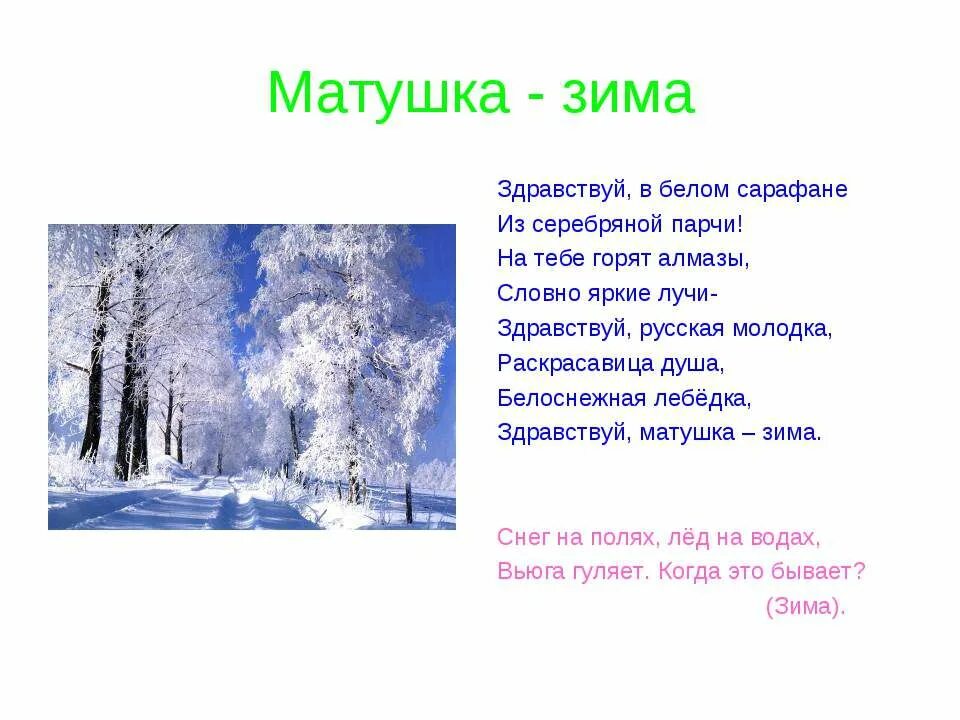 Матушка - зима

Здравствуй, в белом сарафане
Из серебряной парчи!
На тебе горят алмазы,
Словно яркие лучи-
Здравствуй, русская молодка,
Раскрасавица душа,
Белоснежная лебёдка,
Здравствуй, матушка – зима.

Снег на полях, лёд на водах,
Вьюга гуляет. Когда это бывает?
(Зима).